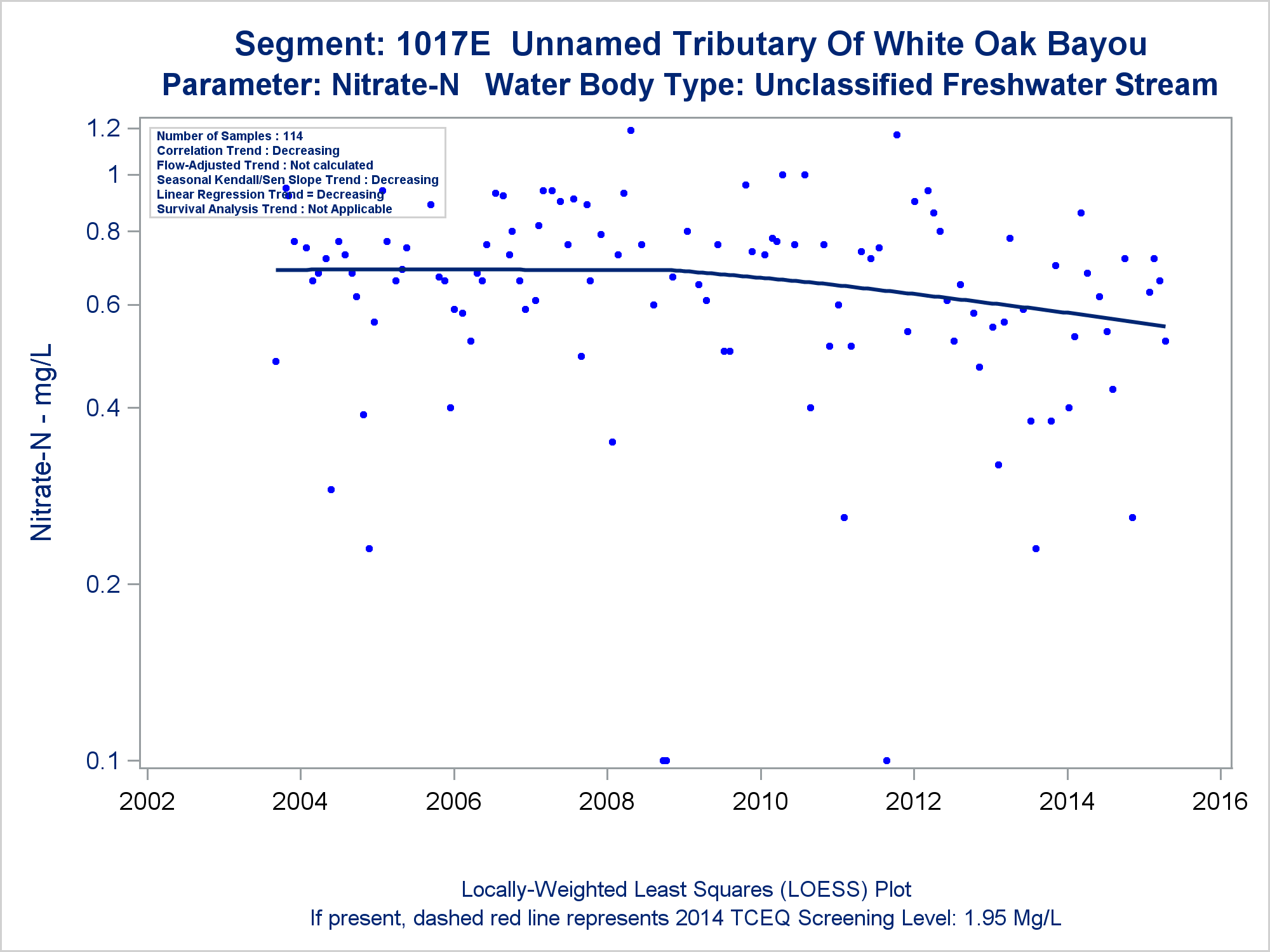 Segment: 1017E Unnamed Tributary Of White Oak Bayou
Parameter: Nitrate-N Water Body Type: Unclassified Freshwater Stream

Number of Samples : 114
Correlation Trend : Decreasing
Flow-Adjusted Trend : Not calculated
Seasonal Kendall/Sen Slope Trend : Decreasing
Linear Regression Trend = Decreasing
Survival Analysis Trend : Not Applicable

Nitrate-N - mg/L

1.2
1
0.8
0.6
0.4
0.2
0.1

2002
2004
2006
2008
2010
2012
2014
2016

Locally-Weighted Least Squares (LOESS) Plot
If present, dashed red line represents 2014 TCEQ Screening Level: 1.95 Mg/L